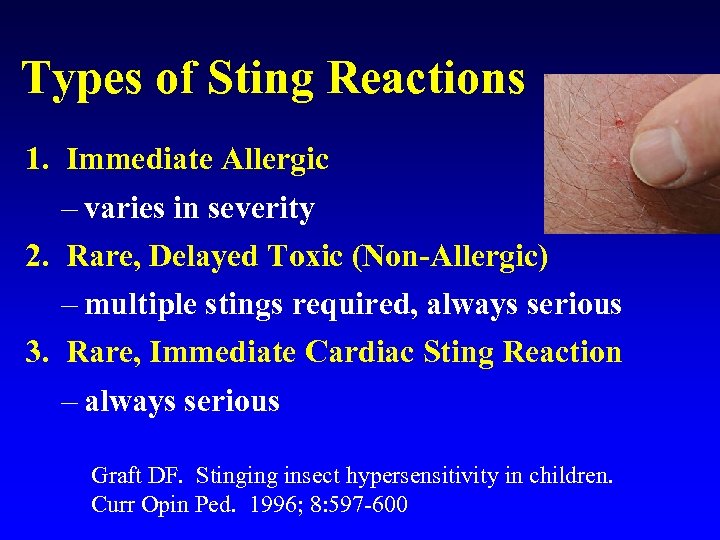 Types of Sting Reactions

1. Immediate Allergic

– varies in severity

2. Rare, Delayed Toxic (Non-Allergic)

– multiple stings required, always serious

3. Rare, Immediate Cardiac Sting Reaction

– always serious

Graft DF. Stinging insect hypersensitivity in children. Curr Opin Ped. 1996; 8:597-600